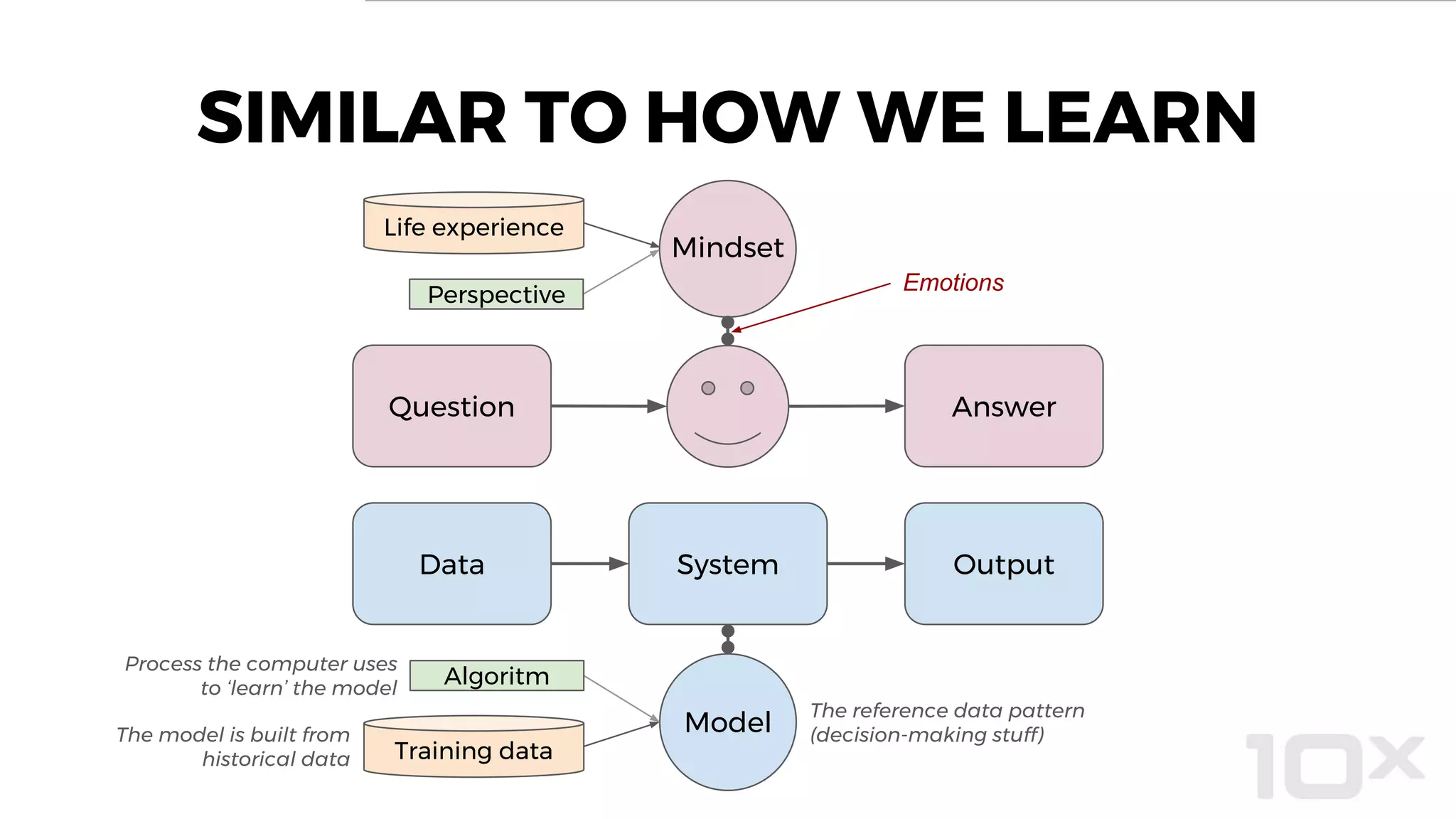 SIMILAR TO HOW WE LEARN

Life experience

Perspective

Mindset

Emotions

Question

Answer

Data

System

Output

Process the computer uses to 'learn' the model

Algoritm

The model is built from historical data

Training data

Model

The reference data pattern (decision-making stuff)

10x